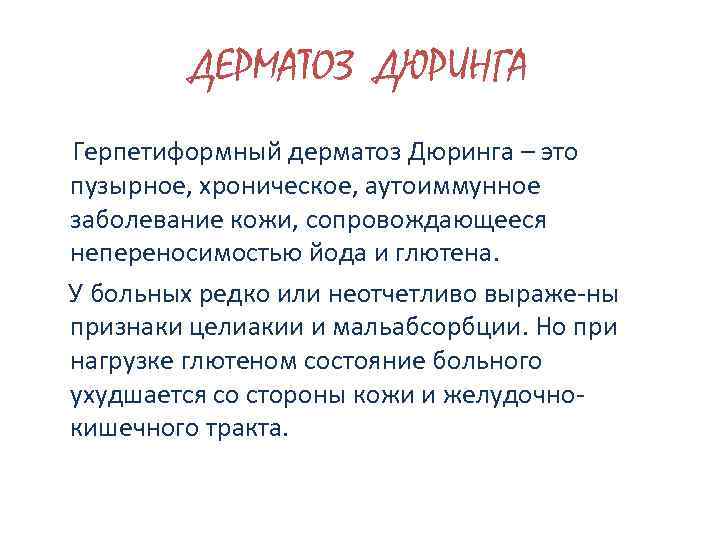 ДЕРМАТОЗ ДЮРИНГА

Герпетиформный дерматоз Дюринга – это пузырное, хроническое, аутоиммунное заболевание кожи, сопровождающееся непереносимостью йода и глютена.

У больных редко или неотчетливо выраже-ны признаки целиакии и мальабсорбции. Но при нагрузке глютеном состояние больного ухудшается со стороны кожи и желудочно-кишечного тракта.